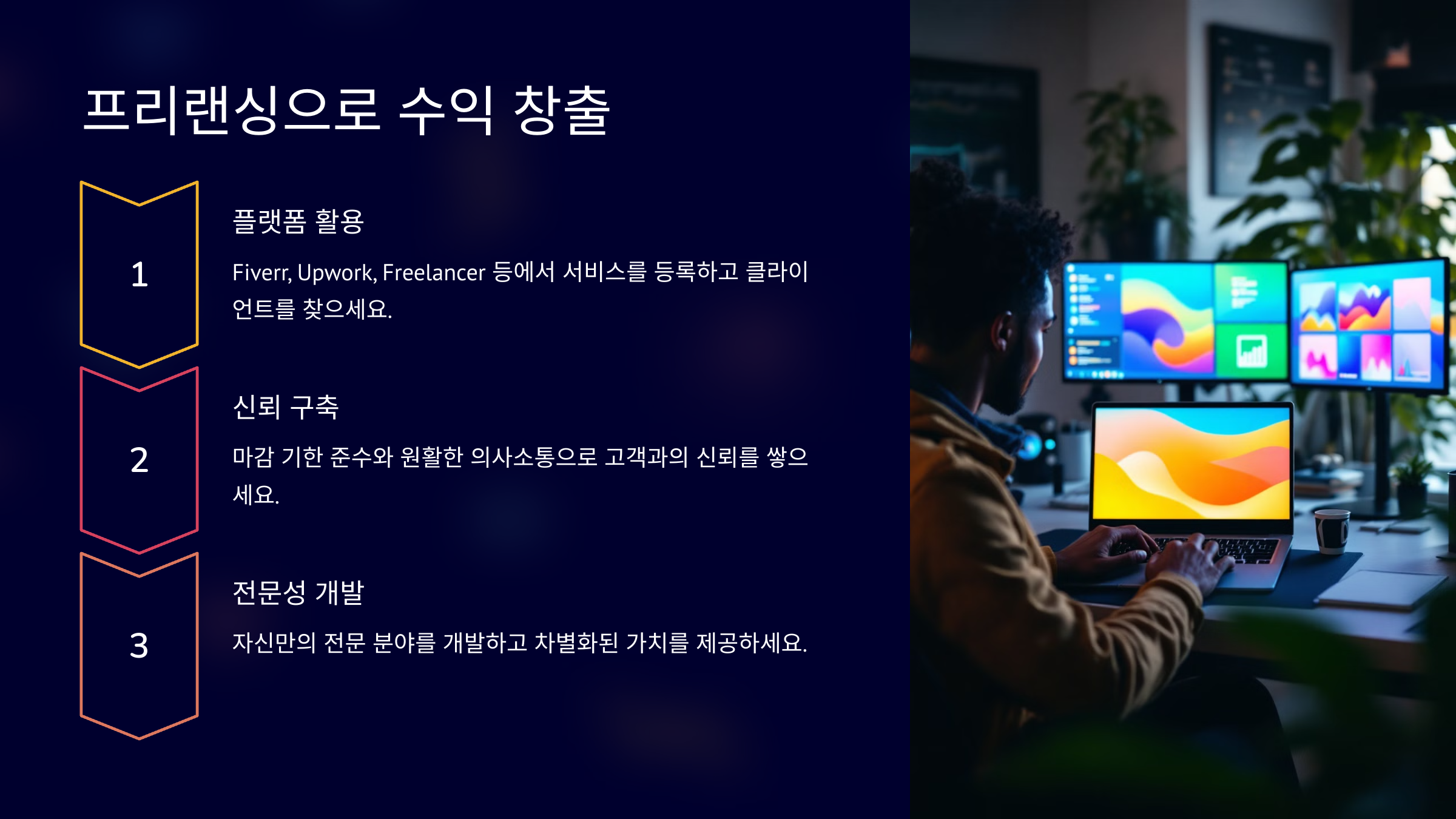 프리랜싱으로 수익 창출

1

플랫폼 활용

Fiverr, Upwork, Freelancer 등에서 서비스를 등록하고 클라이언트를 찾으세요.

2

신뢰 구축

마감 기한 준수와 원활한 의사소통으로 고객과의 신뢰를 쌓으세요.

3

전문성 개발

자신만의 전문 분야를 개발하고 차별화된 가치를 제공하세요.